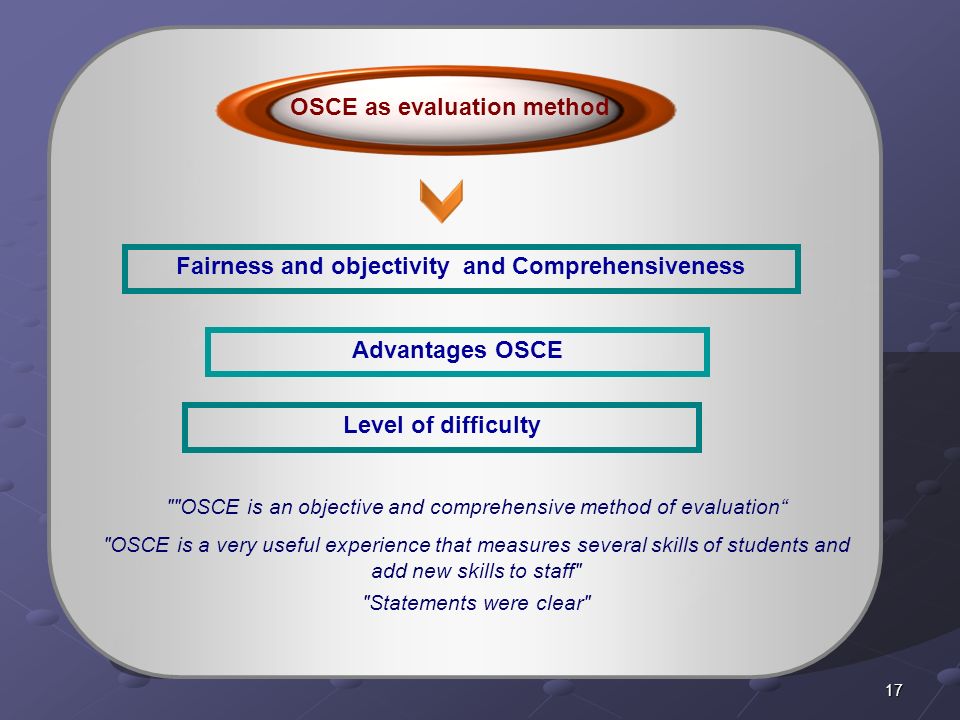 OSCE as evaluation method

Fairness and objectivity and Comprehensiveness

Advantages OSCE

Level of difficulty

""OSCE is an objective and comprehensive method of evaluation“

"OSCE is a very useful experience that measures several skills of students and add new skills to staff"

"Statements were clear"

17